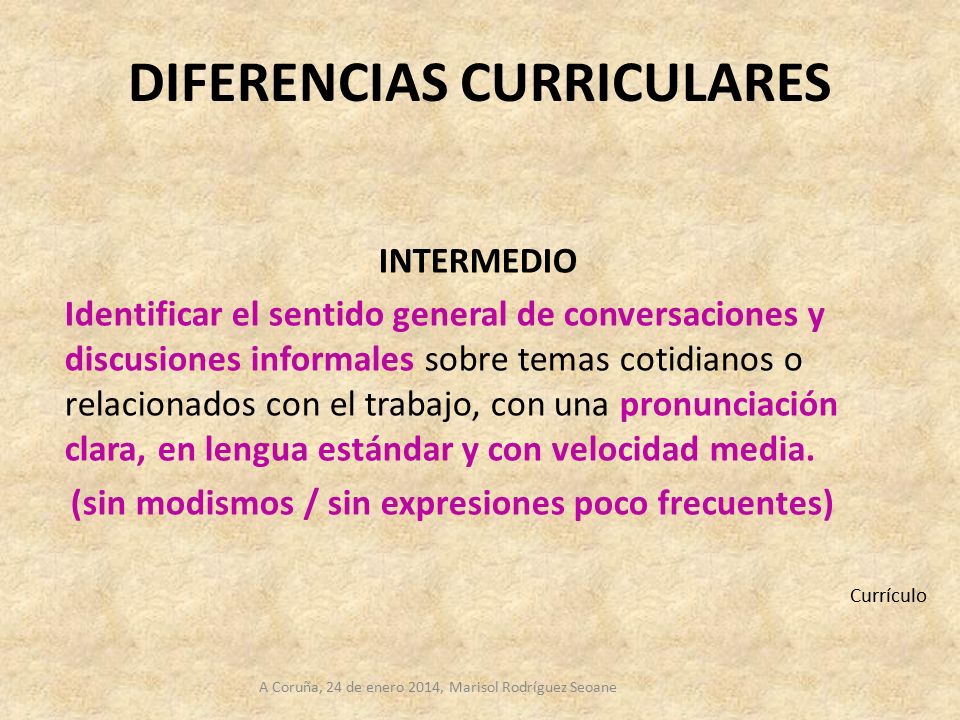 DIFERENCIAS CURRICULARES

INTERMEDIO

Identificar el sentido general de conversaciones y discusiones informales sobre temas cotidianos o relacionados con el trabajo, con una pronunciación clara, en lengua estándar y con velocidad media.

(sin modismos / sin expresiones poco frecuentes)

Currículo

A Coruña, 24 de enero 2014, Marisol Rodríguez Seoane